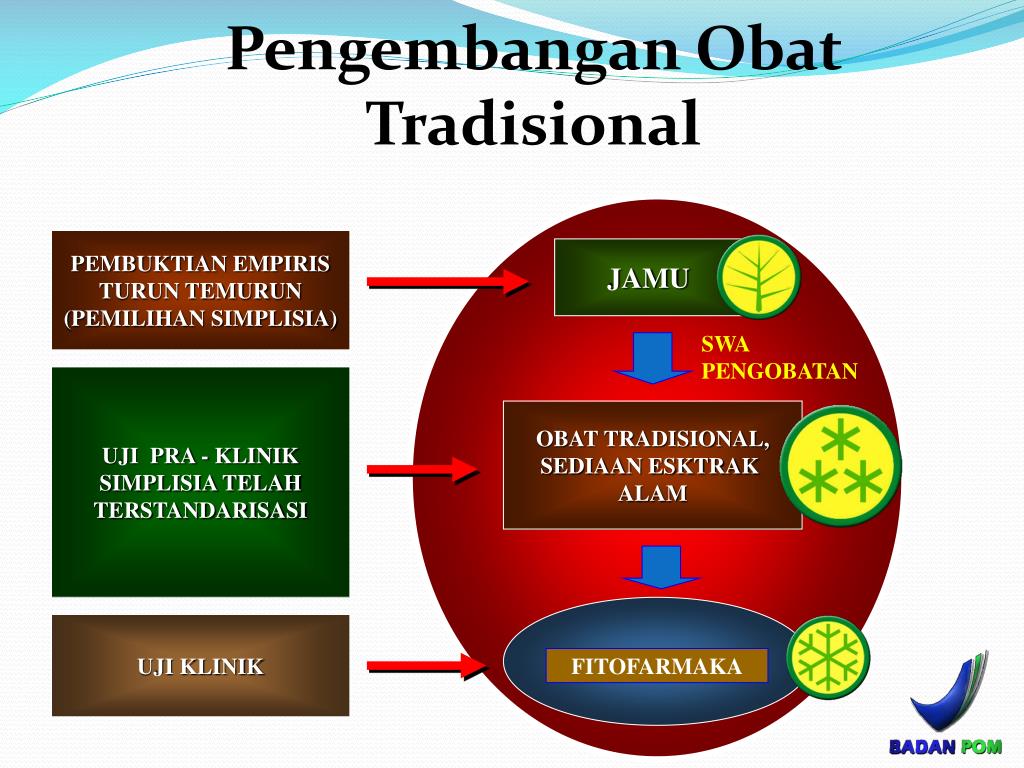 Pengembangan Obat Tradisional

PEMBUKTIAN EMPIRIS TURUN TEMURUN (PEMILIHAN SIMPLISIA)

UJI PRA - KLINIK SIMPLISIA TELAH TERSTANDARISASI

UJI KLINIK

JAMU

SWA PENGOBATAN

OBAT TRADISIONAL, SEDIAAN ESKTRAK ALAM

FITOFARMAKA

BADAN POM